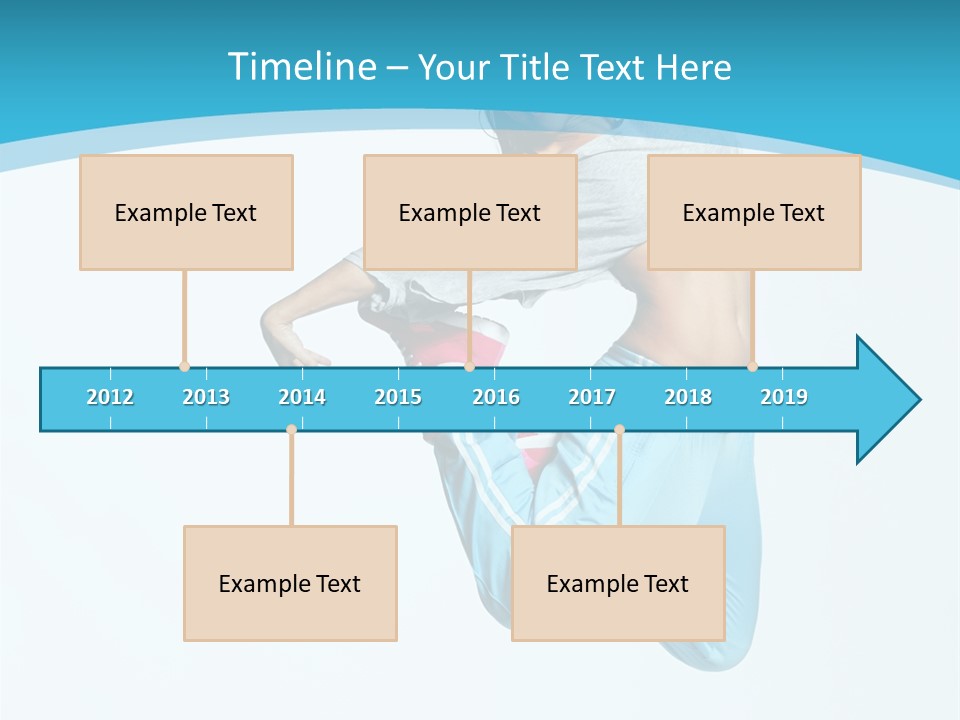 Timeline – Your Title Text Here

Example Text

Example Text

Example Text

2012 2013 2014 2015 2016 2017 2018 2019

Example Text

Example Text